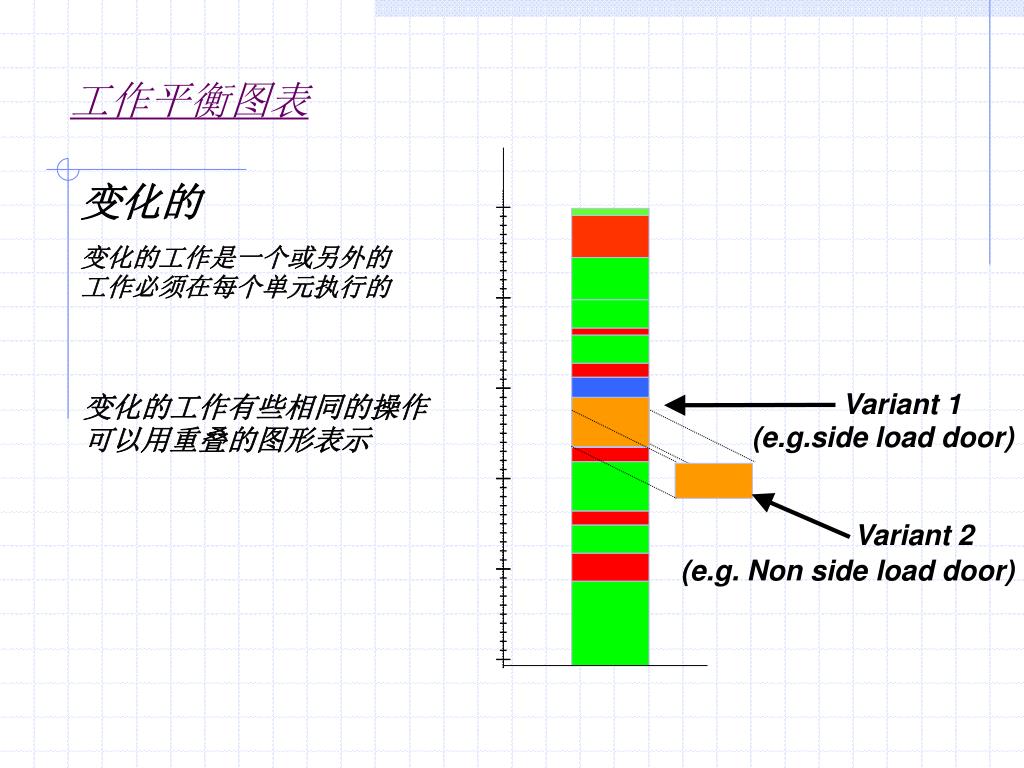 工作平衡图表

变化的

变化的工作是一个或另外的工作必须在每个单元执行的

变化的工作有些相同的操作可以用重叠的图形表示

Variant 1
(e.g.side load door)

Variant 2
(e.g. Non side load door)